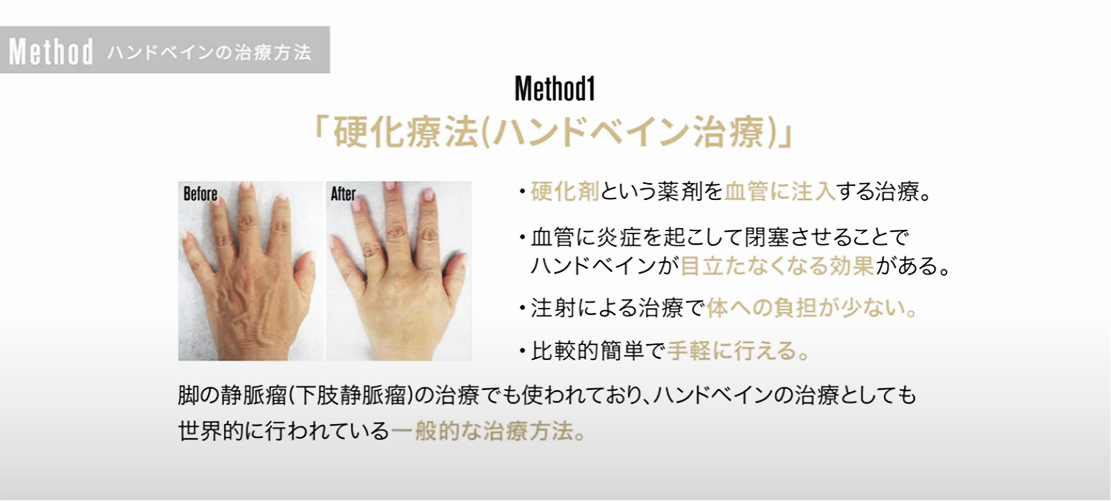 Method ハンドベインの治療方法

Method1
「硬化療法(ハンドベイン治療)」

Before

After

・硬化剤という薬剤を血管に注入する治療。

・血管に炎症を起こして閉塞させることでハンドベインが目立たなくなる効果がある。

・注射による治療で体への負担が少ない。

・比較的簡単で手軽に行える。

脚の静脈瘤(下肢静脈瘤)の治療でも使われており、ハンドベインの治療としても世界的に行われている一般的な治療方法。